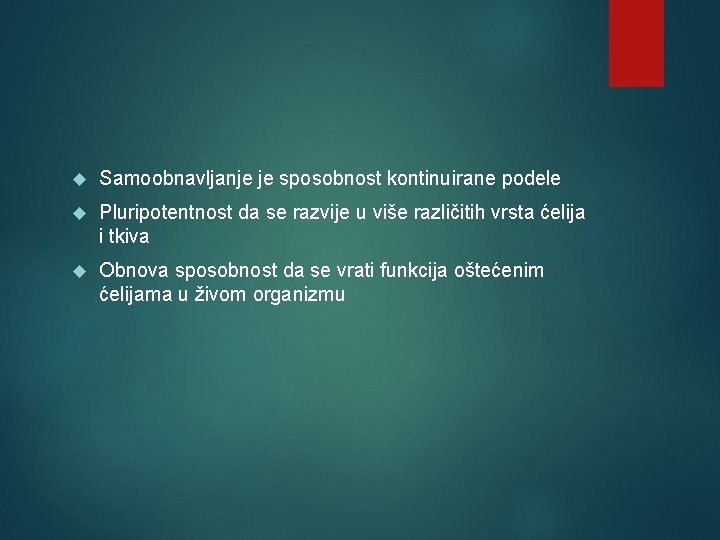 Samoobnavljanje je sposobnost kontinuirane podele

Pluripotentnost da se razvije u više različitih vrsta ćelija i tkiva

Obnova sposobnost da se vrati funkcija oštećenim ćelijama u živom organizmu